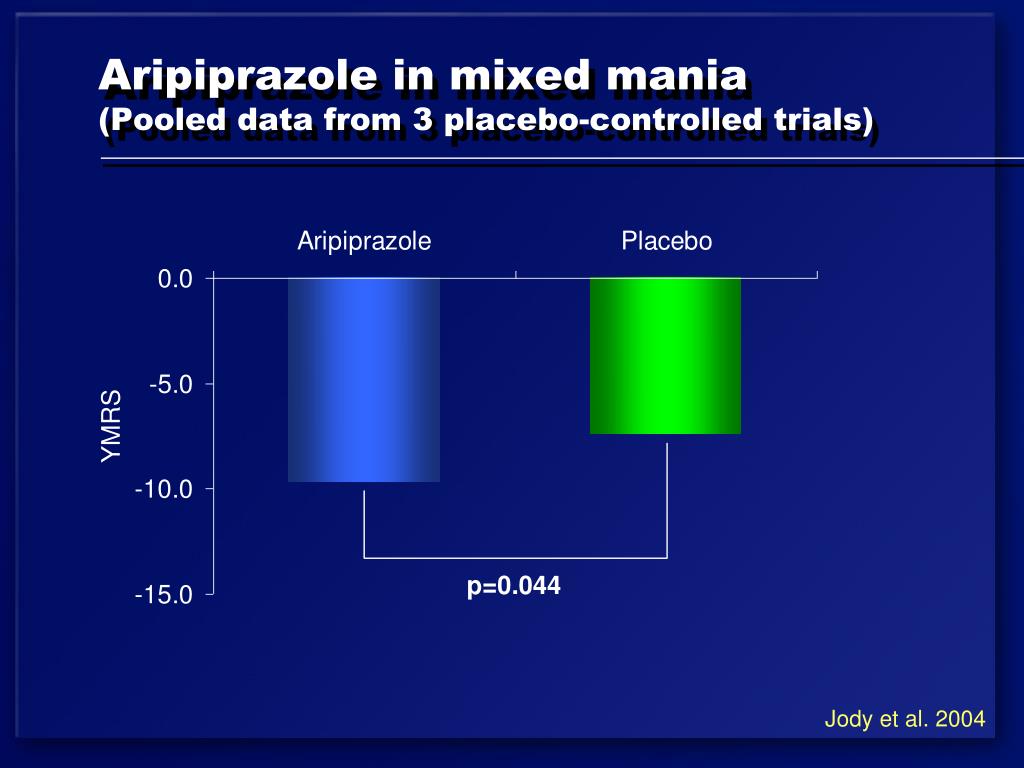 Aripiprazole in mixed mania
(Pooled data from 3 placebo-controlled trials)

Aripiprazole

Placebo

0.0

-5.0

-10.0

-15.0

YMRS

p=0.044

Jody et al. 2004